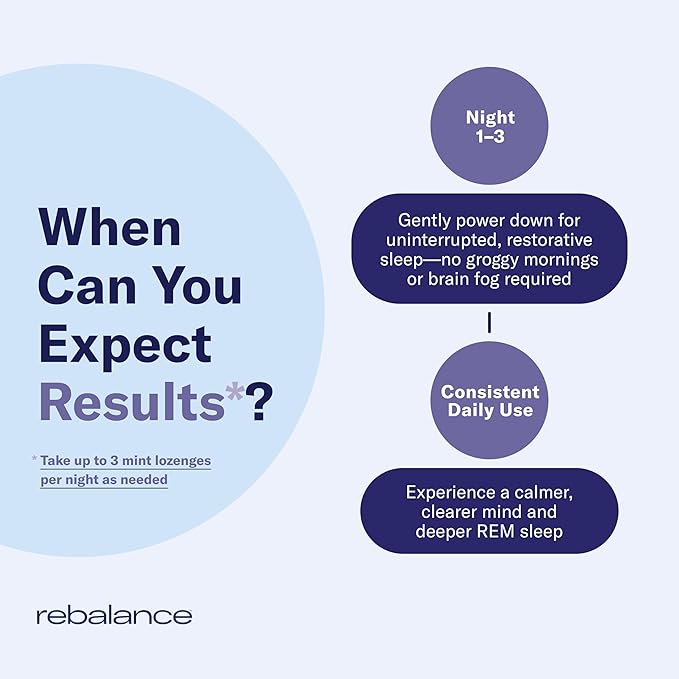 When Can You Expect Results*?

* Take up to 3 mint lozenges per night as needed

Night 1–3

Gently power down for uninterrupted, restorative sleep—no groggy mornings or brain fog required

Consistent Daily Use

Experience a calmer, clearer mind and deeper REM sleep

rebalance